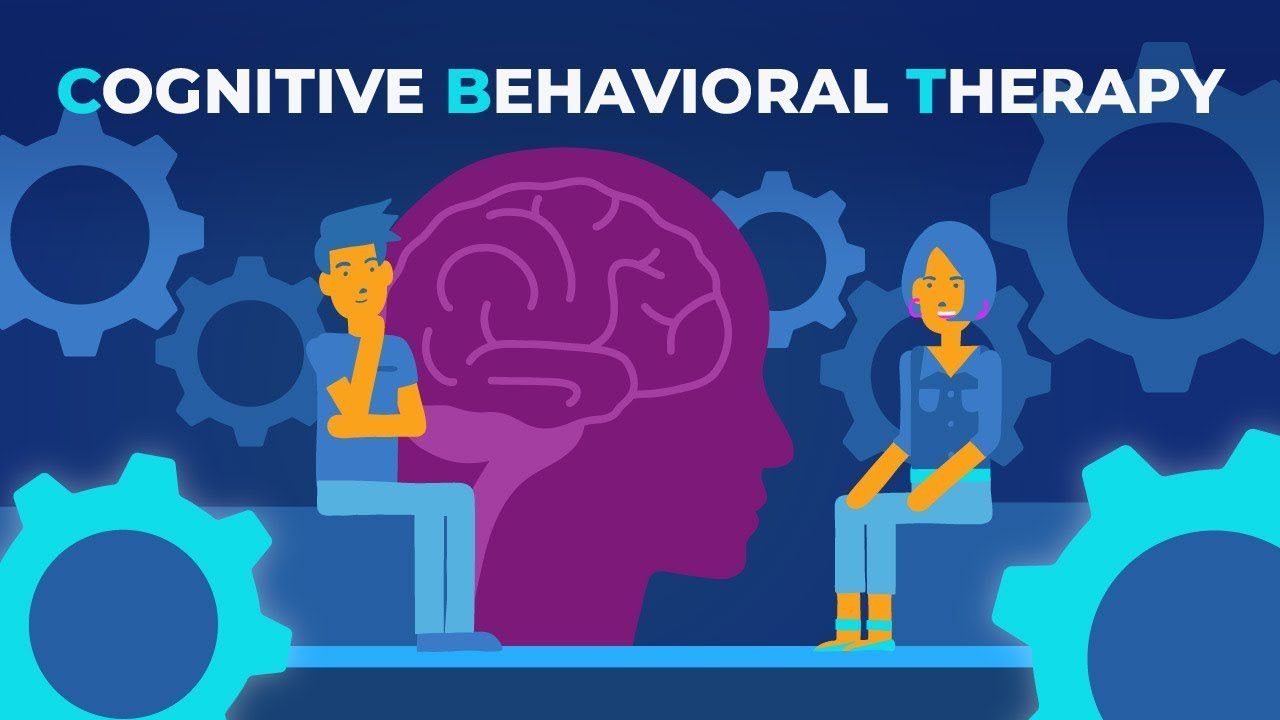 COGNITIVE BEHAVIORAL THERAPY